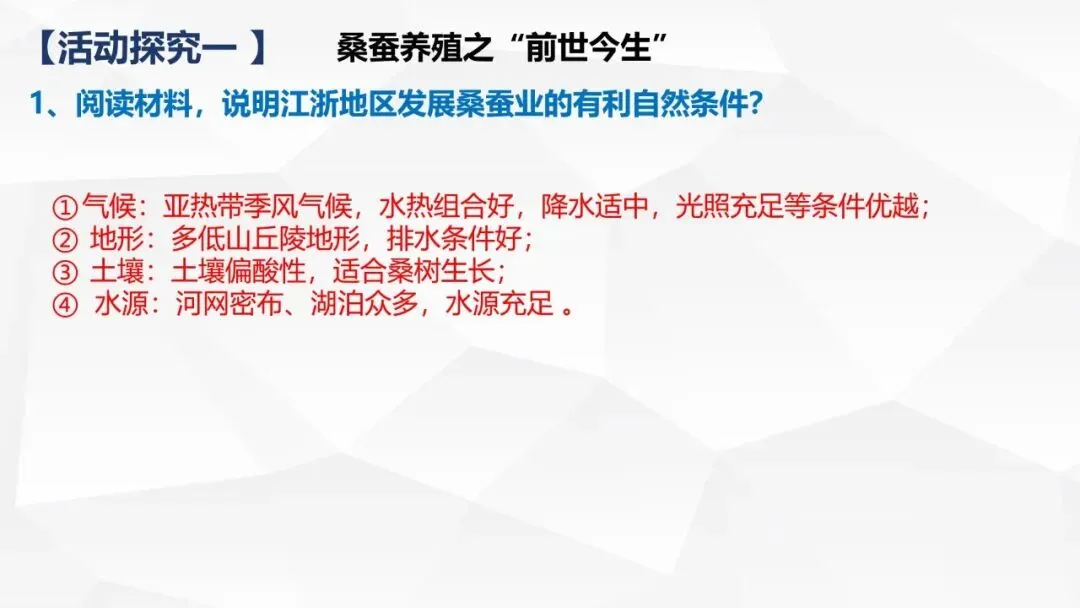 【活动探究一 】 桑蚕养殖之“前世今生”

1、阅读材料，说明江浙地区发展桑蚕业的有利自然条件?

①气候：亚热带季风气候，水热组合好，降水适中，光照充足等条件优越；
② 地形：多低山丘陵地形，排水条件好；
③ 土壤：土壤偏酸性，适合桑树生长；
④ 水源：河网密布、湖泊众多，水源充足 。